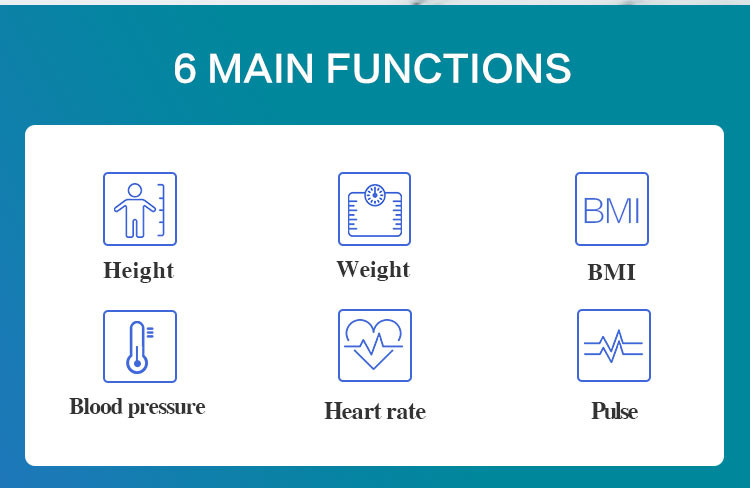 6 MAIN FUNCTIONS

BMI

Height

Weight

BMI

Blood pressure

Heart rate

Pulse